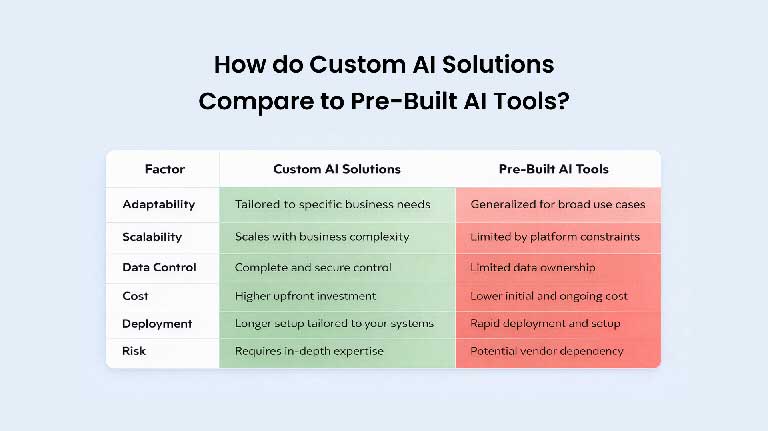 How do Custom AI Solutions Compare to Pre-Built AI Tools?

| Factor | Custom AI Solutions | Pre-Built AI Tools |
|---|---|---|
| Adaptability | Tailored to specific business needs | Generalized for broad use cases |
| Scalability | Scales with business complexity | Limited by platform constraints |
| Data Control | Complete and secure control | Limited data ownership |
| Cost | Higher upfront investment | Lower initial and ongoing cost |
| Deployment | Longer setup tailored to your systems | Rapid deployment and setup |
| Risk | Requires in-depth expertise | Potential vendor dependency |